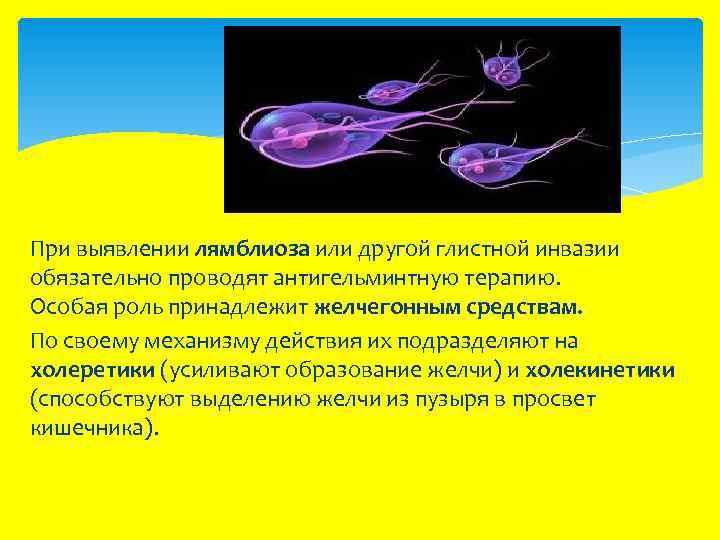 При выявлении лямблиоза или другой глистной инвазии обязательно проводят антигельминтную терапию. Особая роль принадлежит желчегонным средствам.

По своему механизму действия их подразделяют на холеретики (усиливают образование желчи) и холекинетики (способствуют выделению желчи из пузыря в просвет кишечника).